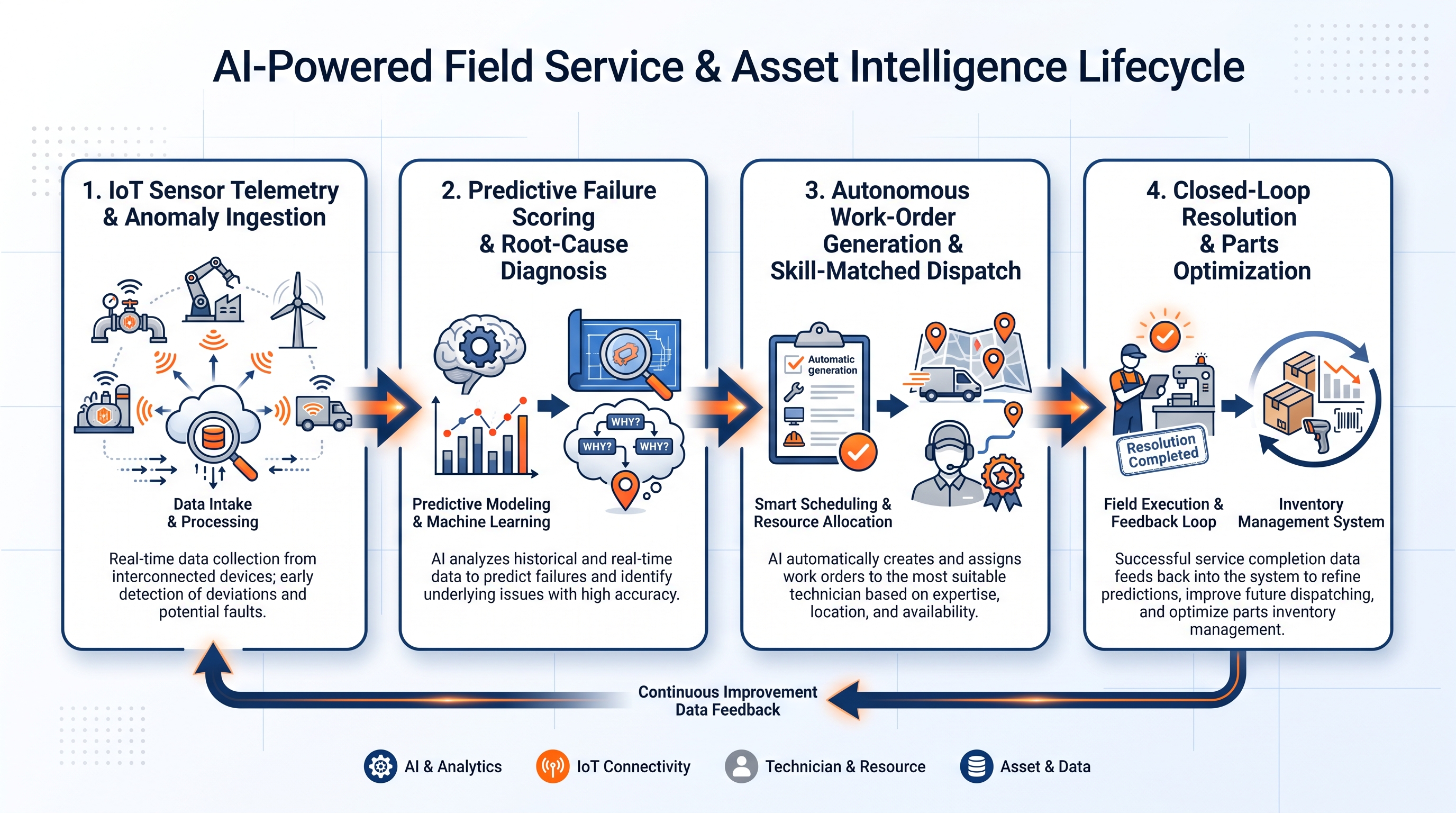 AI-Powered Field Service & Asset Intelligence Lifecycle

1. IoT Sensor Telemetry & Anomaly Ingestion

Data Intake & Processing

Real-time data collection from interconnected devices; early detection of deviations and potential faults.

2. Predictive Failure Scoring & Root-Cause Diagnosis

WHY?
WHY?
WHY?

Predictive Modeling & Machine Learning

AI analyzes historical and real-time data to predict failures and identify underlying issues with high accuracy.

3. Autonomous Work-Order Generation & Skill-Matched Dispatch

Automatic generation

Smart Scheduling & Resource Allocation

AI automatically creates and assigns work orders to the most suitable technician based on expertise, location, and availability.

4. Closed-Loop Resolution & Parts Optimization

Resolution Completed

Field Execution & Feedback Loop

Inventory Management System

Successful service completion data feeds back into the system to refine predictions, improve future dispatching, and optimize parts inventory management.

Continuous Improvement Data Feedback

AI & Analytics
IoT Connectivity
Technician & Resource
Asset & Data